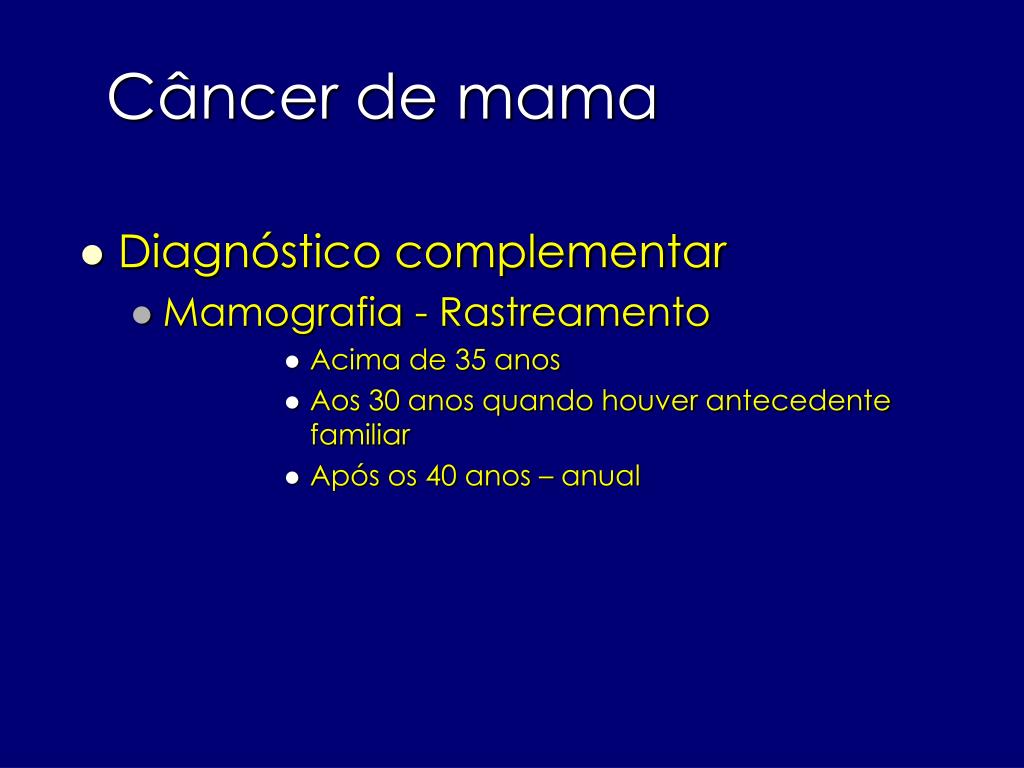 Câncer de mama

- Diagnóstico complementar
  - Mamografia - Rastreamento
    - Acima de 35 anos
    - Aos 30 anos quando houver antecedente familiar
    - Após os 40 anos – anual